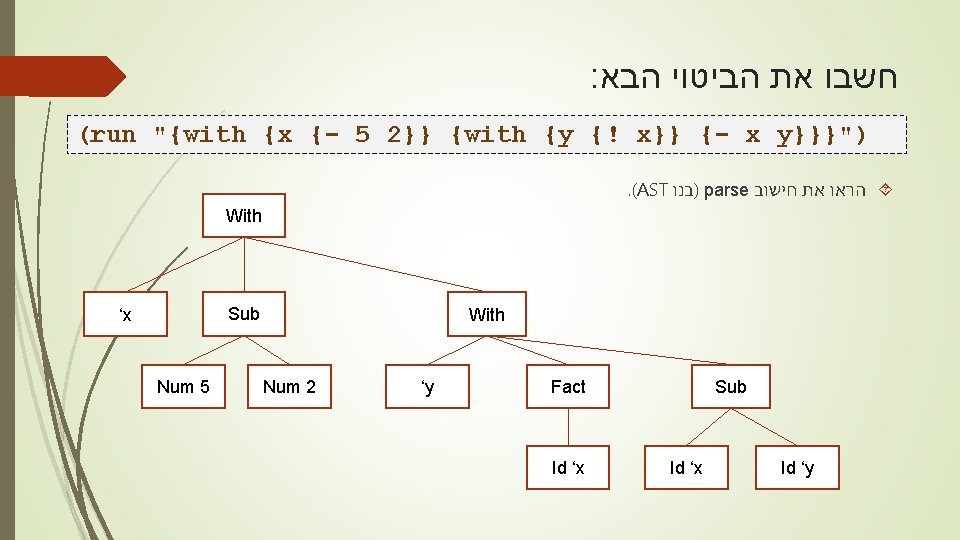 חשבו את הביטוי הבא:

(run "{with {x {- 5 2}} {with {y {! x}} {- x y}}}")

הראו את חישוב parse (בנו AST).

With

'x

Sub

With

Num 5

Num 2

'y

Fact

Sub

Id 'x

Id 'x

Id 'y